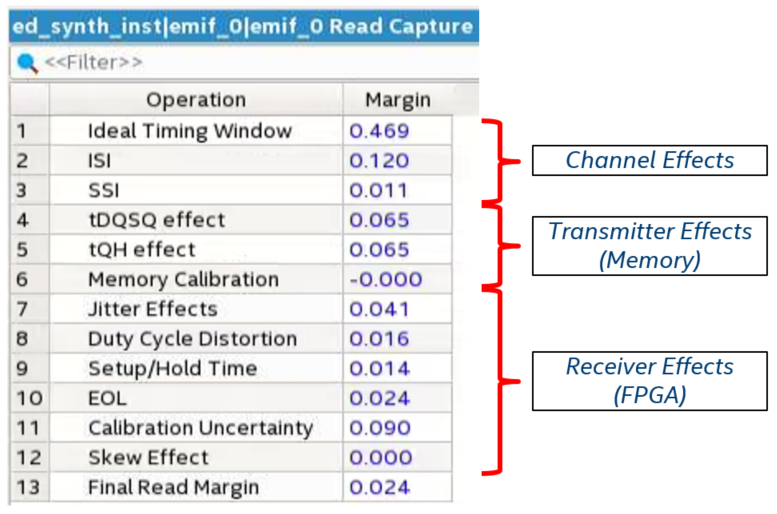 ed_synth_inst|emif_0|emif_0 Read Capture

<<Filter>>

| | Operation | Margin |
|---|---|---|
| 1 | Ideal Timing Window | 0.469 |
| 2 | ISI | 0.120 |
| 3 | SSI | 0.011 |
| 4 | tDQSQ effect | 0.065 |
| 5 | tQH effect | 0.065 |
| 6 | Memory Calibration | -0.000 |
| 7 | Jitter Effects | 0.041 |
| 8 | Duty Cycle Distortion | 0.016 |
| 9 | Setup/Hold Time | 0.014 |
| 10 | EOL | 0.024 |
| 11 | Calibration Uncertainty | 0.090 |
| 12 | Skew Effect | 0.000 |
| 13 | Final Read Margin | 0.024 |

Channel Effects

Transmitter Effects (Memory)

Receiver Effects (FPGA)